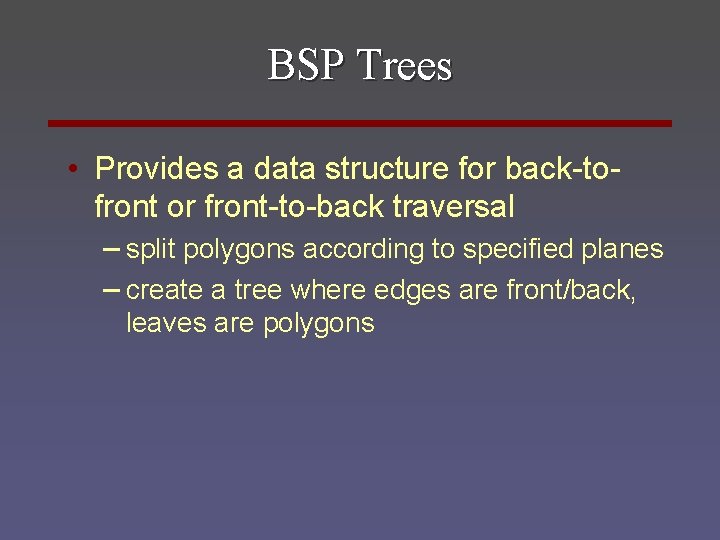 BSP Trees

• Provides a data structure for back-to-front or front-to-back traversal

– split polygons according to specified planes

– create a tree where edges are front/back, leaves are polygons